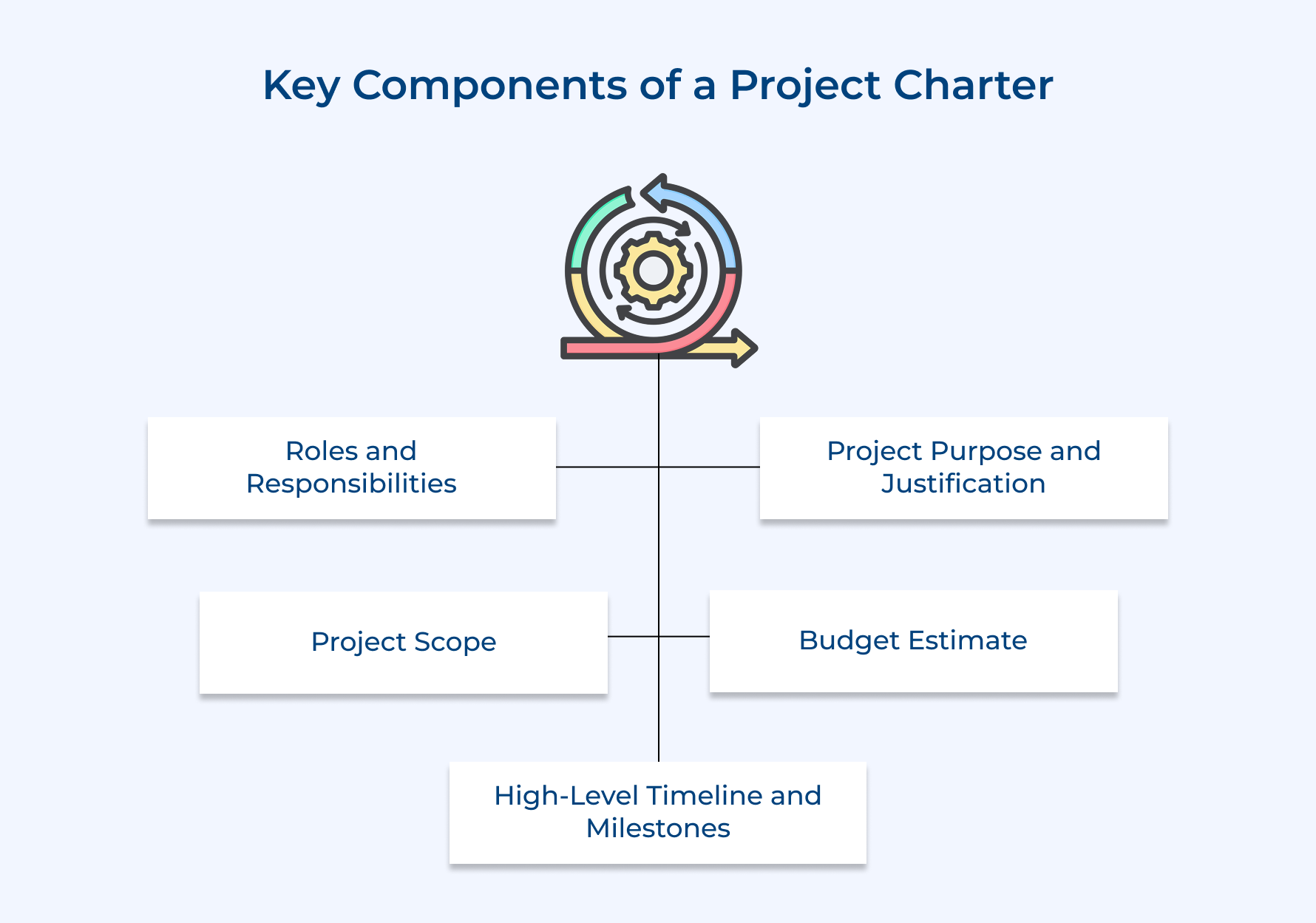 Key Components of a Project Charter

Roles and Responsibilities

Project Purpose and Justification

Project Scope

Budget Estimate

High-Level Timeline and Milestones